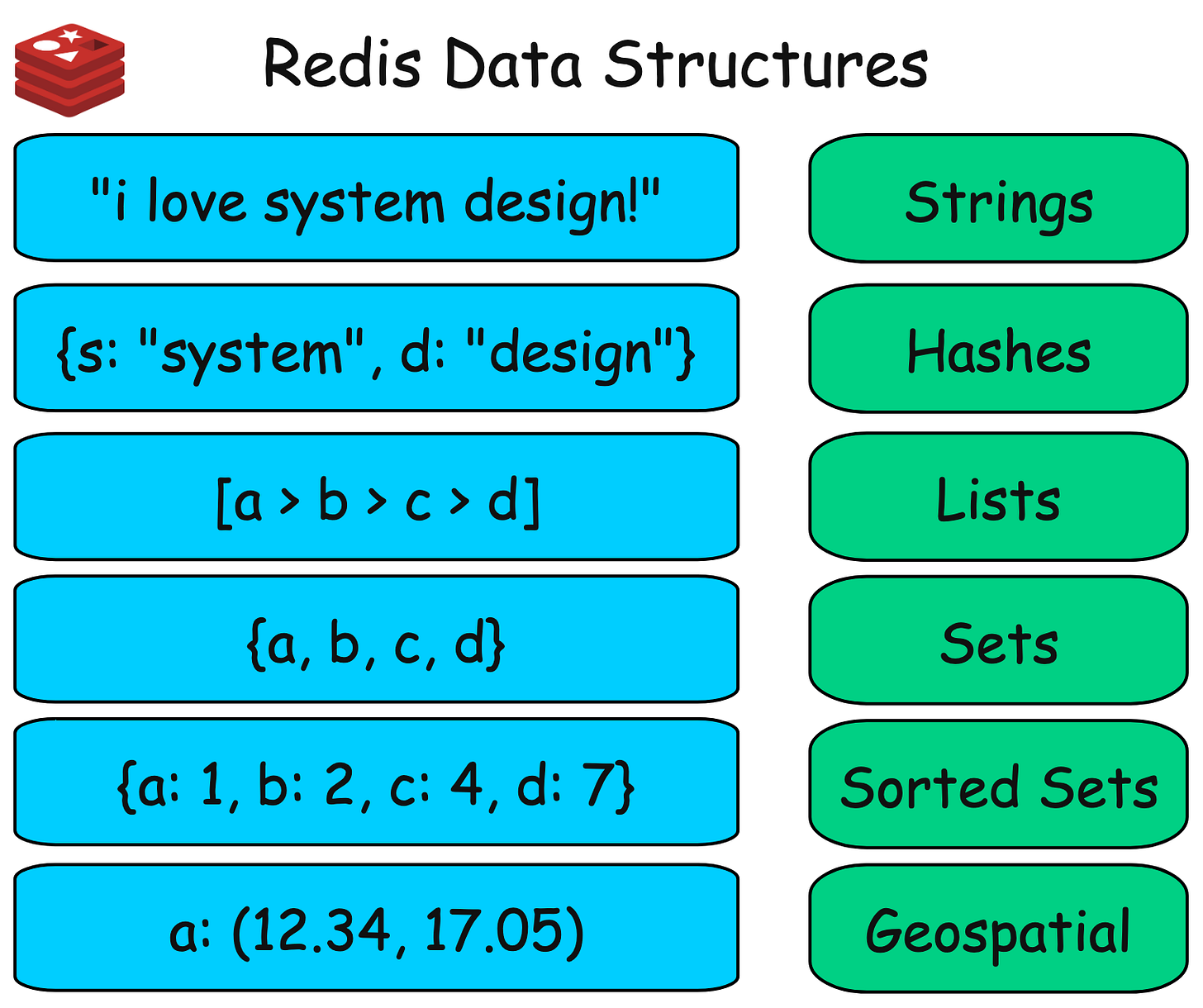 Redis Data Structures

"i love system design!"

Strings

{s: "system", d: "design"}

Hashes

[a > b > c > d]

Lists

{a, b, c, d}

Sets

{a: 1, b: 2, c: 4, d: 7}

Sorted Sets

a: (12.34, 17.05)

Geospatial